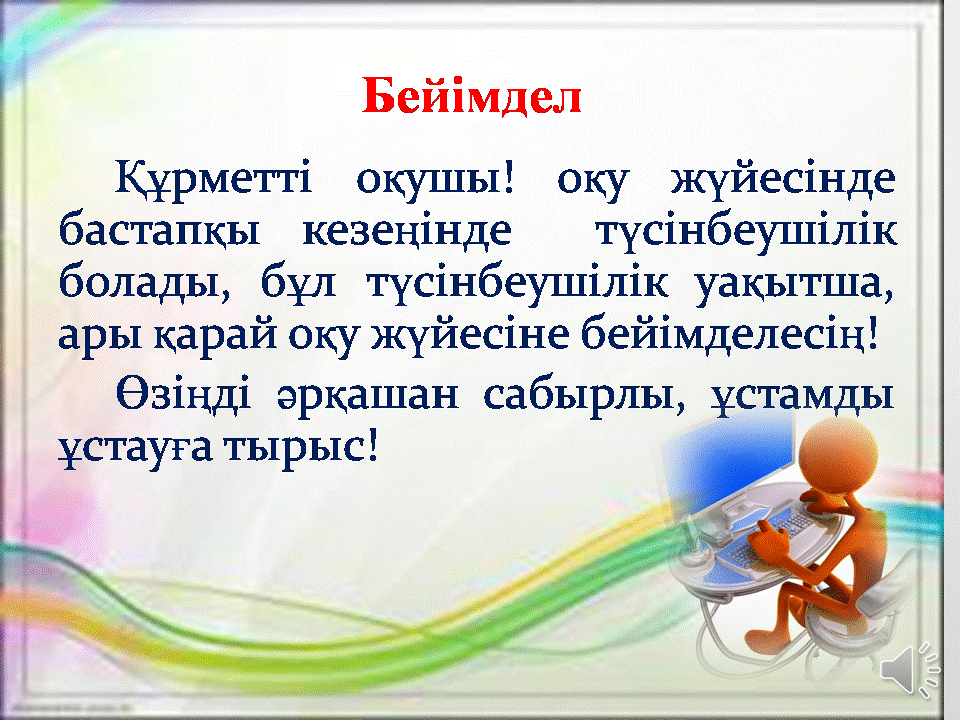 Бейімдел

Құрметті оқушы! оқу жүйесінде бастапқы кезеңінде түсінбеушілік болады, бұл түсінбеушілік уақытша, ары қарай оқу жүйесіне бейімделесің!

Өзіңді әрқашан сабырлы, ұстамды ұстауға тырыс!